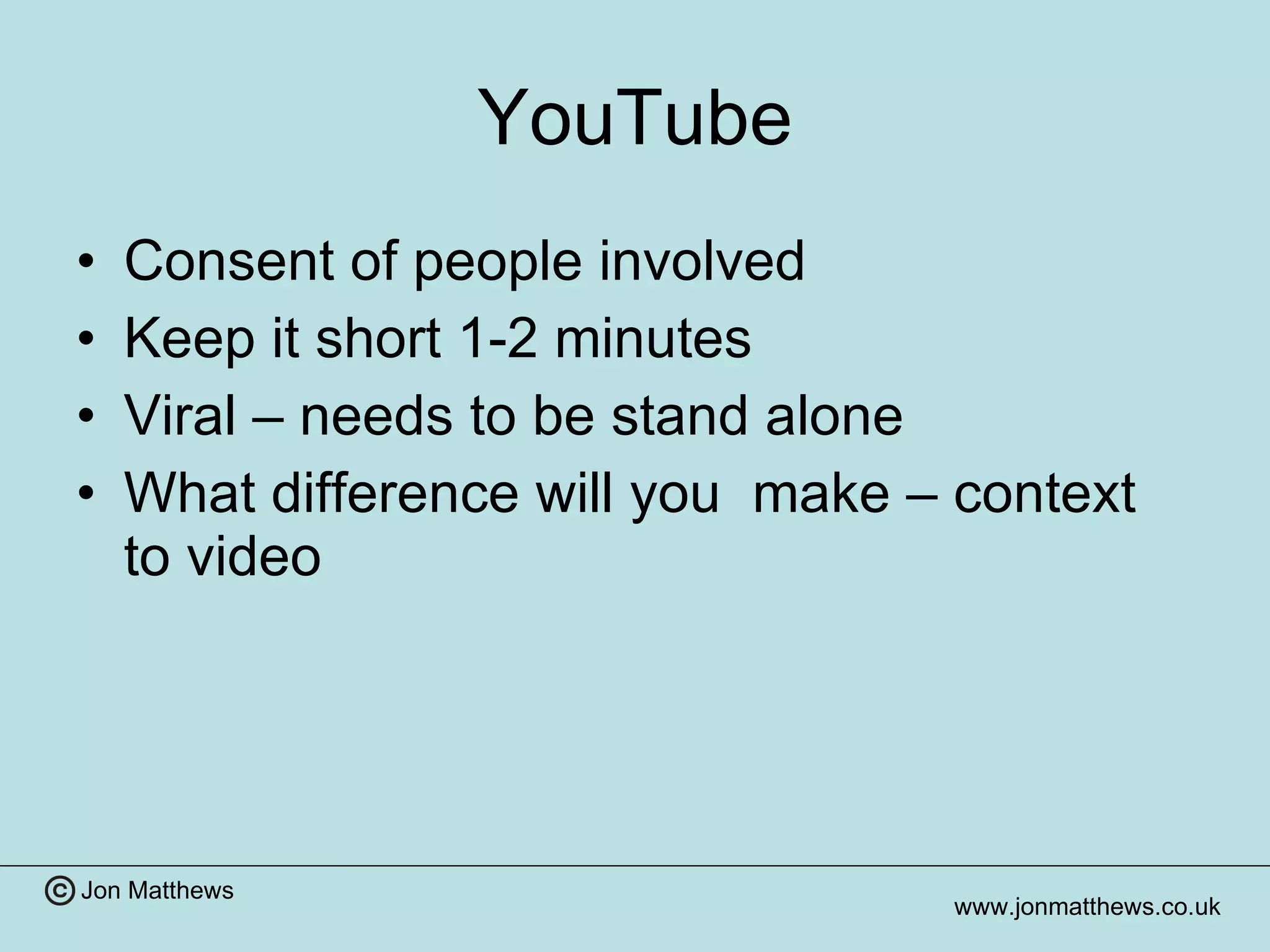 YouTube

• Consent of people involved
• Keep it short 1-2 minutes
• Viral – needs to be stand alone
• What difference will you  make – context to video

© Jon Matthews

www.jonmatthews.co.uk